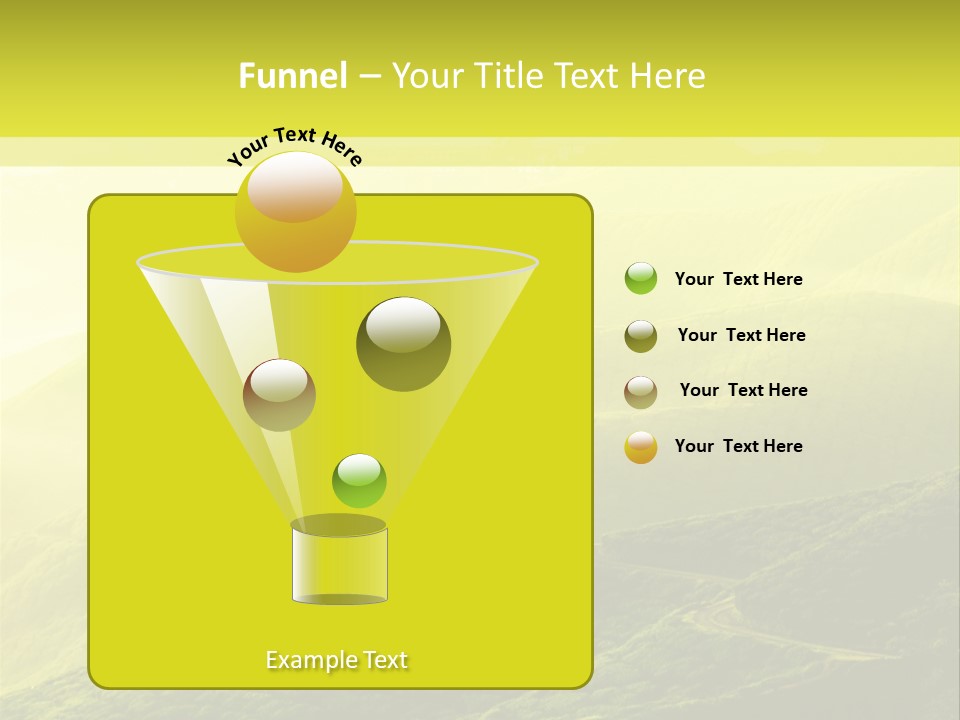 Funnel – Your Title Text Here

Your Text Here

Example Text

Your Text Here

Your Text Here

Your Text Here

Your Text Here